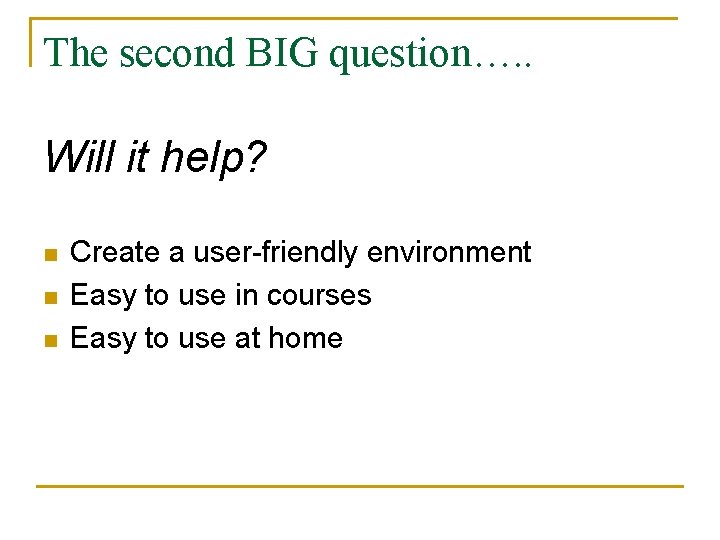 The second BIG question…..

Will it help?

- Create a user-friendly environment
- Easy to use in courses
- Easy to use at home